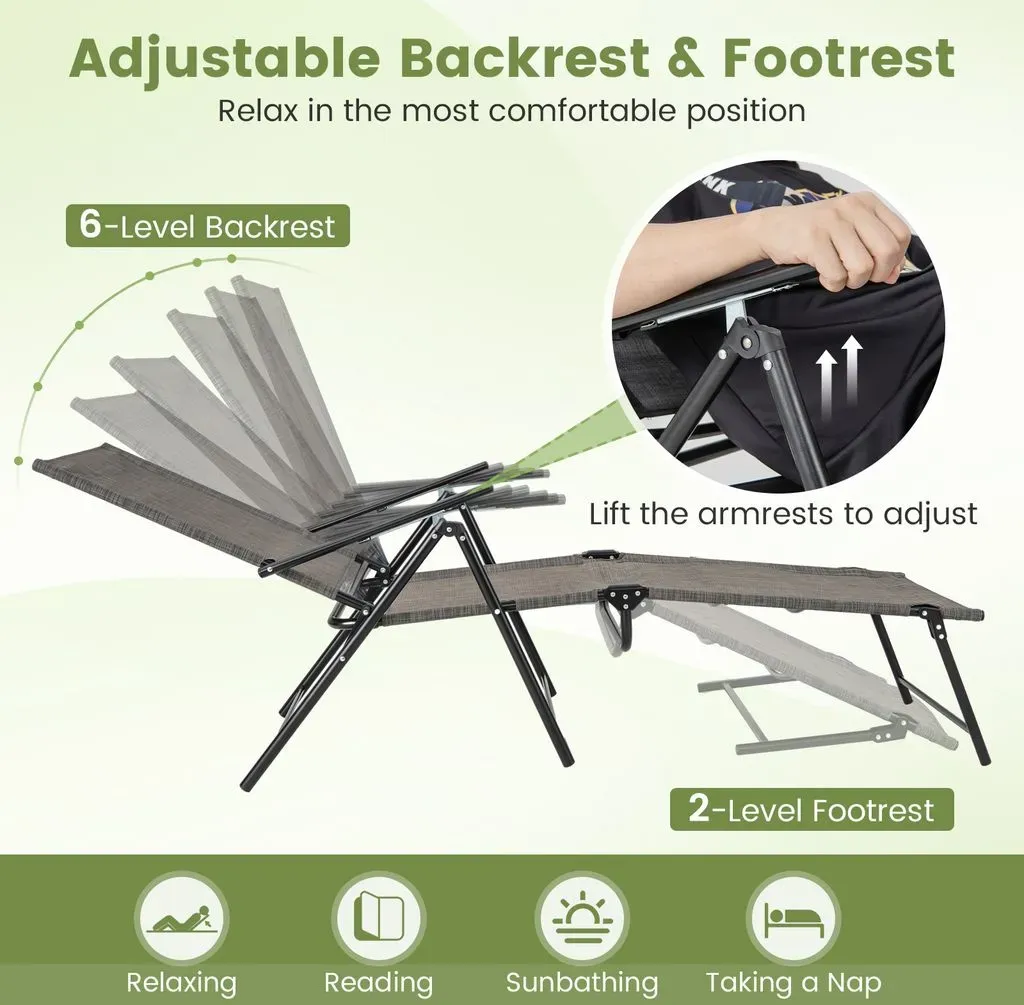 Adjustable Backrest & Footrest

Relax in the most comfortable position

6-Level Backrest

Lift the armrests to adjust

2-Level Footrest

Relaxing

Reading

Sunbathing

Taking a Nap